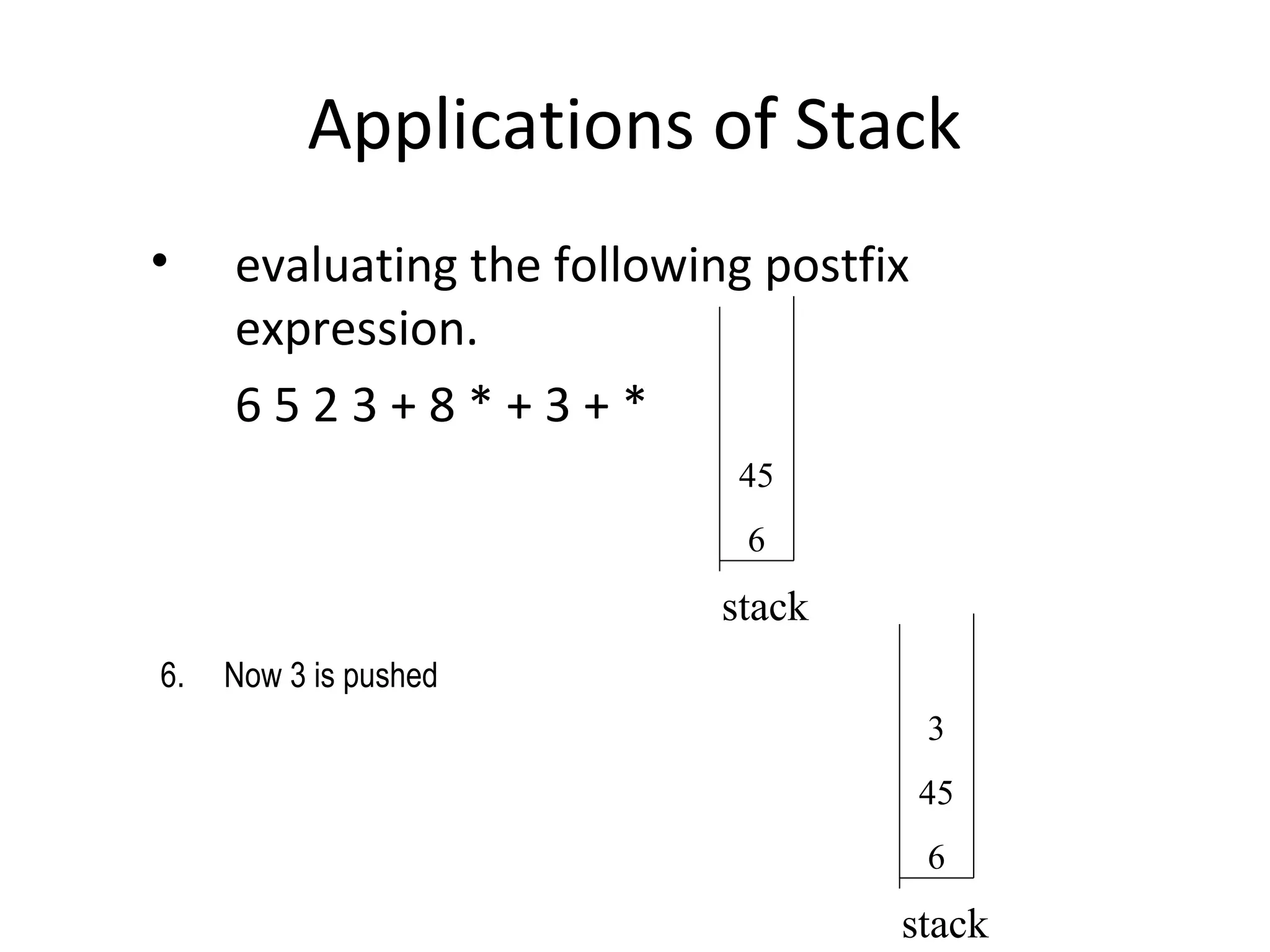 Applications of Stack

• evaluating the following postfix expression.

6 5 2 3 + 8 * + 3 + *

45

6

stack

6. Now 3 is pushed

3

45

6

stack